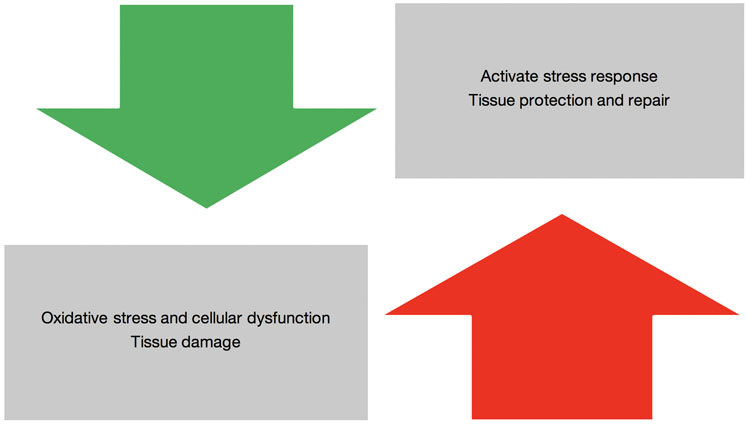 Activate stress response
Tissue protection and repair

Oxidative stress and cellular dysfunction
Tissue damage